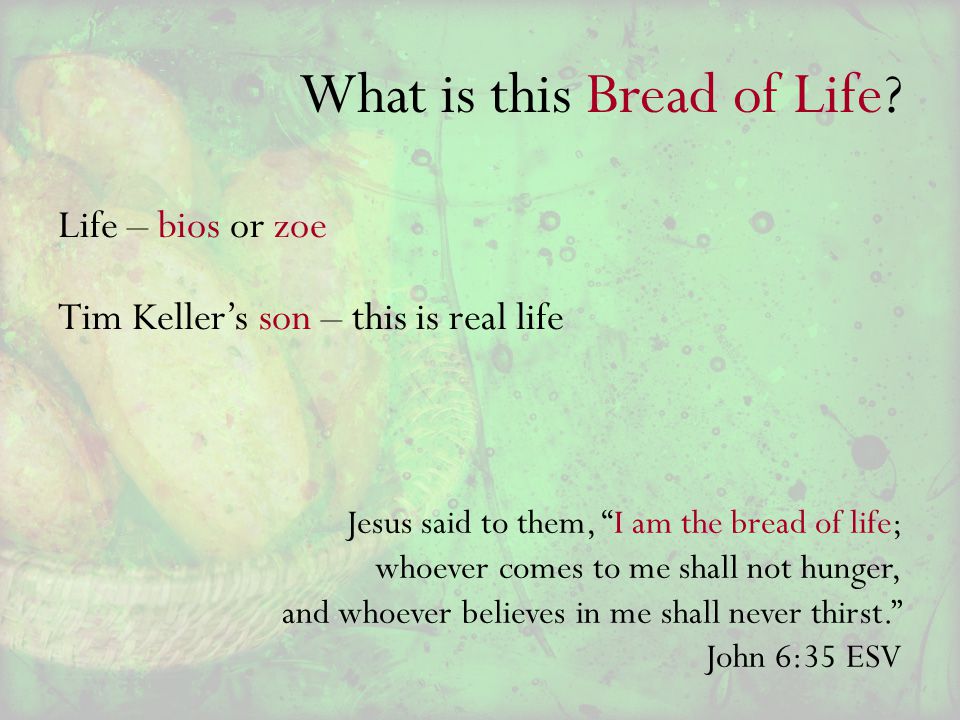 What is this Bread of Life?

Life – bios or zoe

Tim Keller's son – this is real life

Jesus said to them, "I am the bread of life; whoever comes to me shall not hunger, and whoever believes in me shall never thirst."
John 6:35 ESV